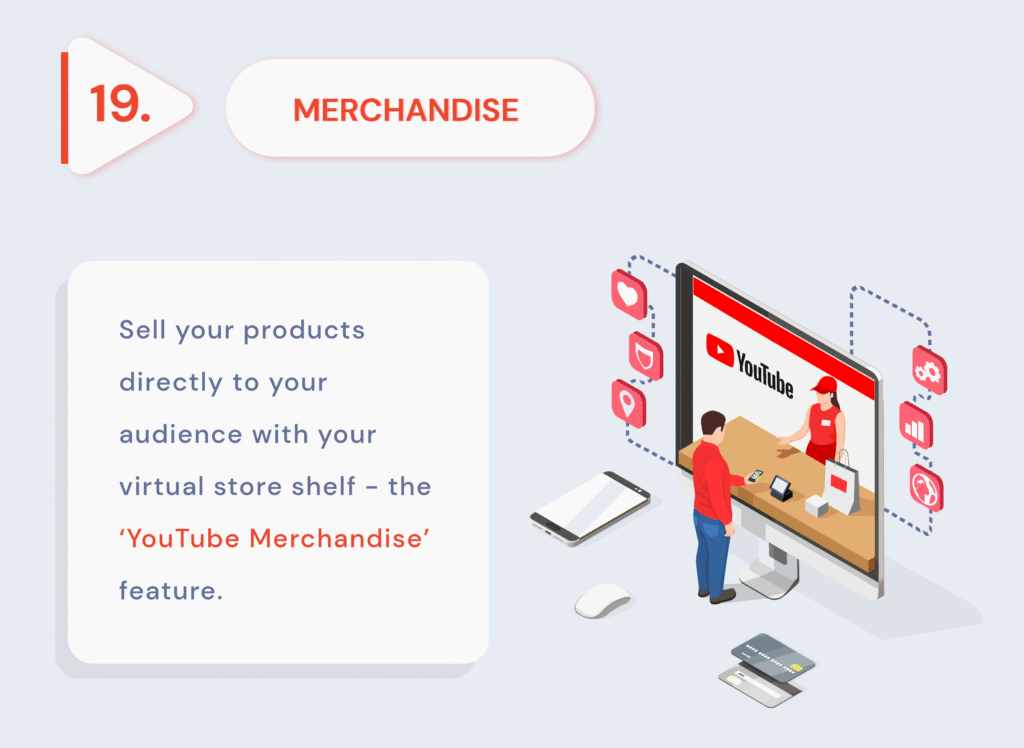 19.

MERCHANDISE

Sell your products directly to your audience with your virtual store shelf - the 'YouTube Merchandise' feature.

YouTube